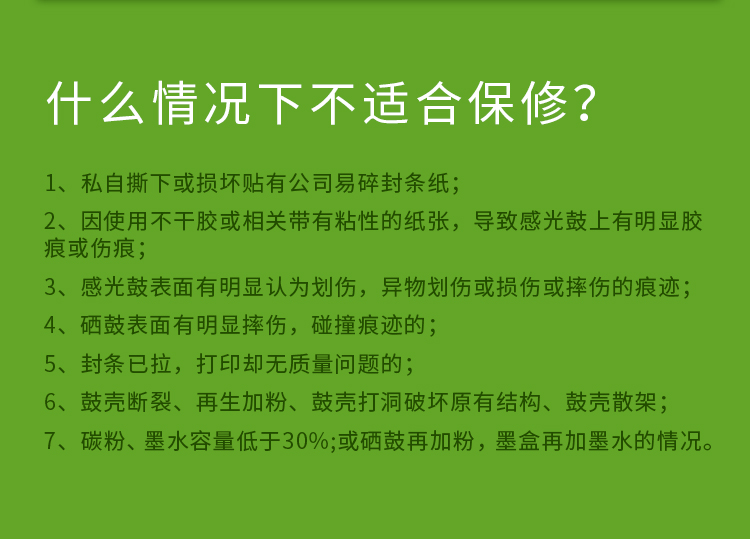 什么情况下不适合保修?

1、私自撕下或损坏贴有公司易碎封条纸;

2、因使用不干胶或相关带有粘性的纸张，导致感光鼓上有明显胶痕或伤痕;

3、感光鼓表面有明显认为划伤，异物划伤或损伤或摔伤的痕迹;

4、硒鼓表面有明显摔伤，碰撞痕迹的;

5、封条已拉，打印却无质量问题的;

6、鼓壳断裂、再生加粉、鼓壳打洞破坏原有结构、鼓壳散架;

7、碳粉、墨水容量低于30%;或硒鼓再加粉，墨盒再加墨水的情况。